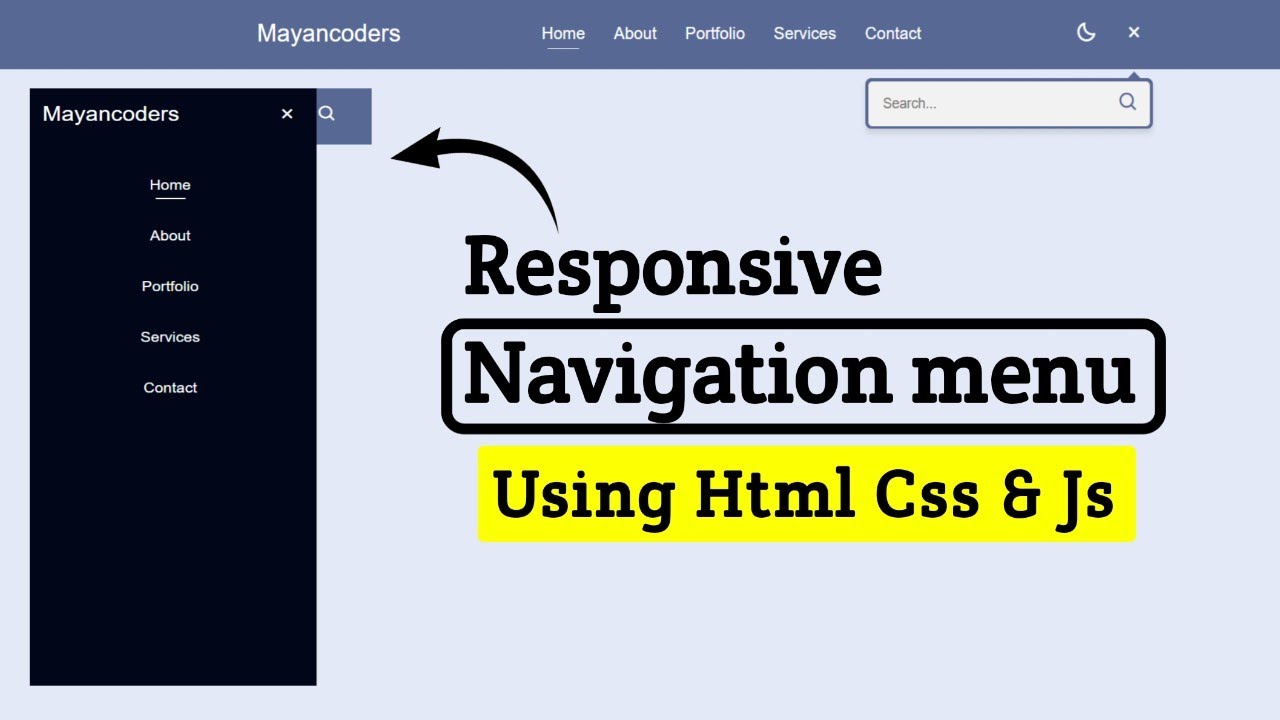 Mayancoders

Home About Portfolio Services Contact

×

Search...

Mayancoders ×

Home

About

Portfolio

Services

Contact

Responsive

Navigation menu

Using Html Css & Js